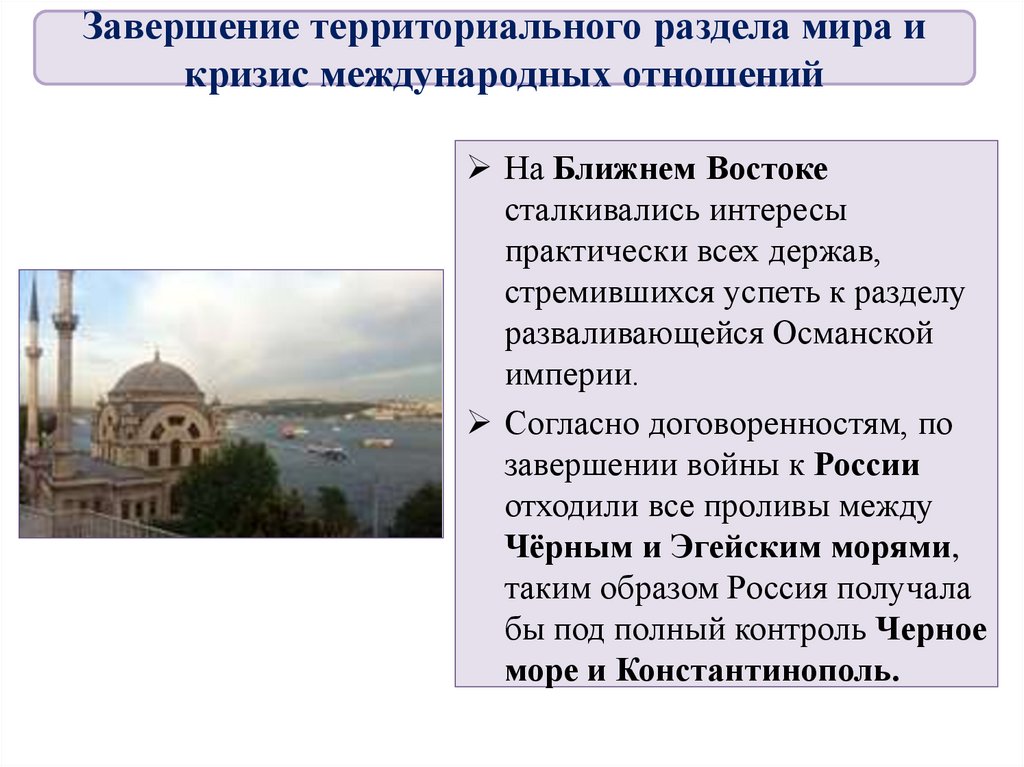 Завершение территориального раздела мира и кризис международных отношений

➢ На Ближнем Востоке сталкивались интересы практически всех держав, стремившихся успеть к разделу разваливающейся Османской империи.

➢ Согласно договоренностям, по завершении войны к России отходили все проливы между Чёрным и Эгейским морями, таким образом Россия получала бы под полный контроль Черное море и Константинополь.